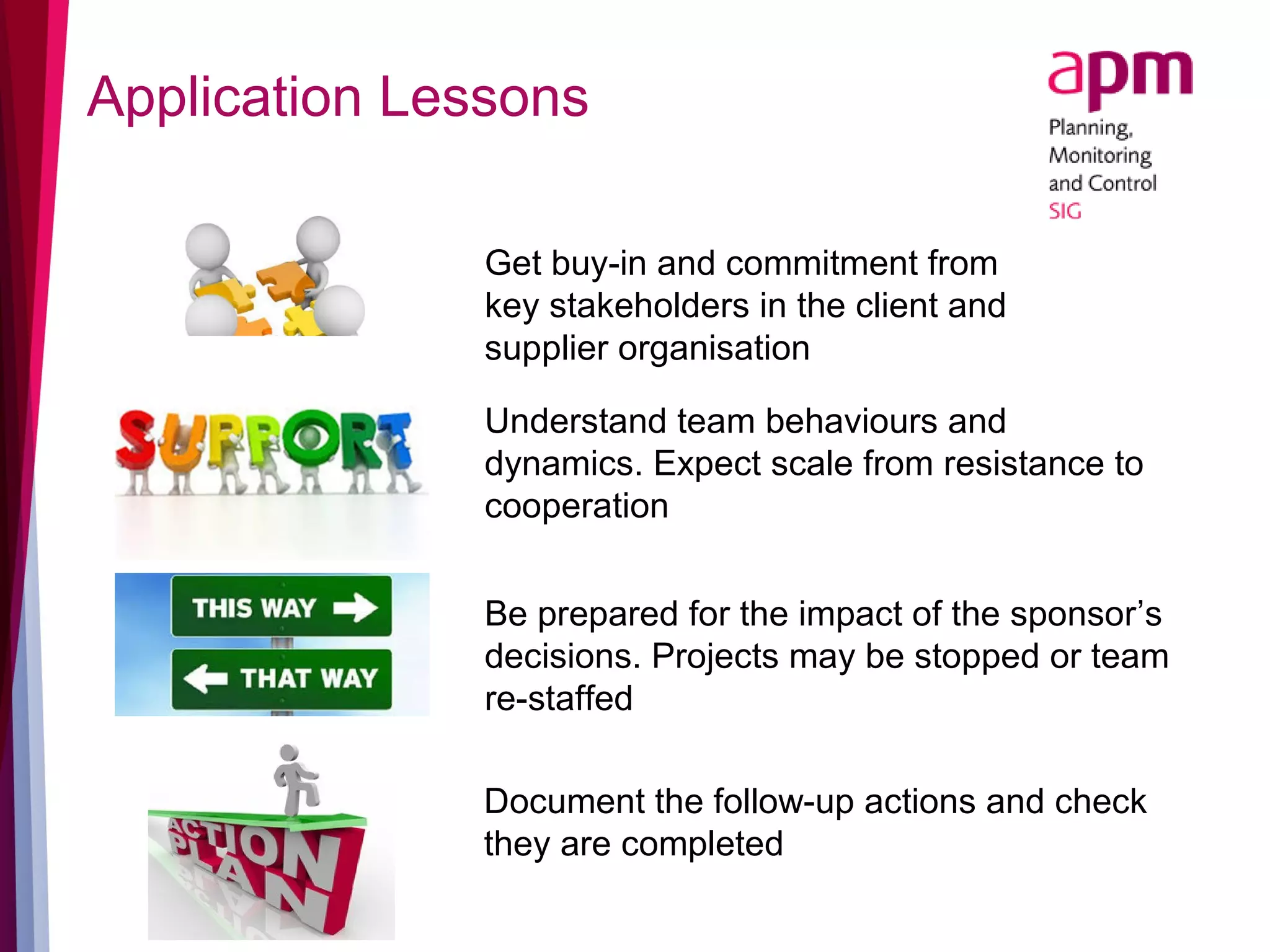 Application Lessons

apm
Planning, Monitoring and Control SIG

Get buy-in and commitment from key stakeholders in the client and supplier organisation

SUPPORT

Understand team behaviours and dynamics. Expect scale from resistance to cooperation

THIS WAY
THAT WAY

Be prepared for the impact of the sponsor's decisions. Projects may be stopped or team re-staffed

ACTION PLAN

Document the follow-up actions and check they are completed